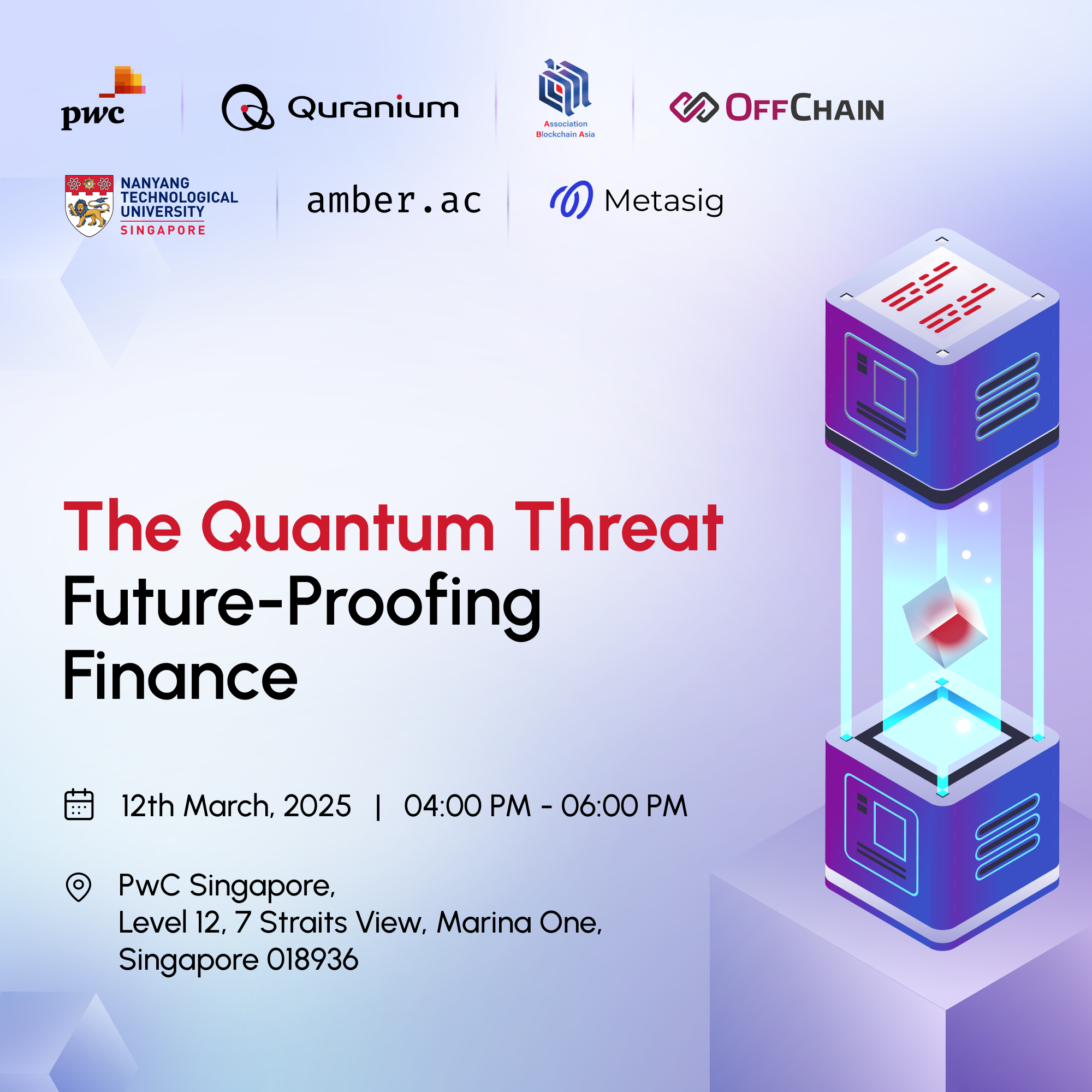 pwc

Quranium

Association Blockchain Asia

OFFCHAIN

NANYANG TECHNOLOGICAL UNIVERSITY SINGAPORE

amber.ac

Metasig

The Quantum Threat
Future-Proofing Finance

12th March, 2025 | 04:00 PM - 06:00 PM

PwC Singapore,
Level 12, 7 Straits View, Marina One,
Singapore 018936